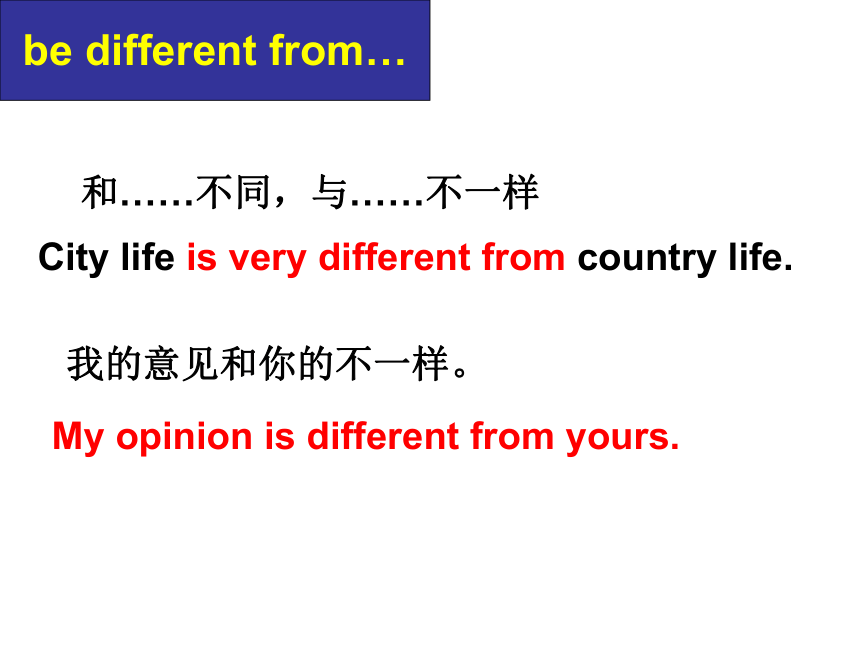 be different from…

和……不同，与……不一样

City life is very different from country life.

我的意见和你的不一样。

My opinion is different from yours.